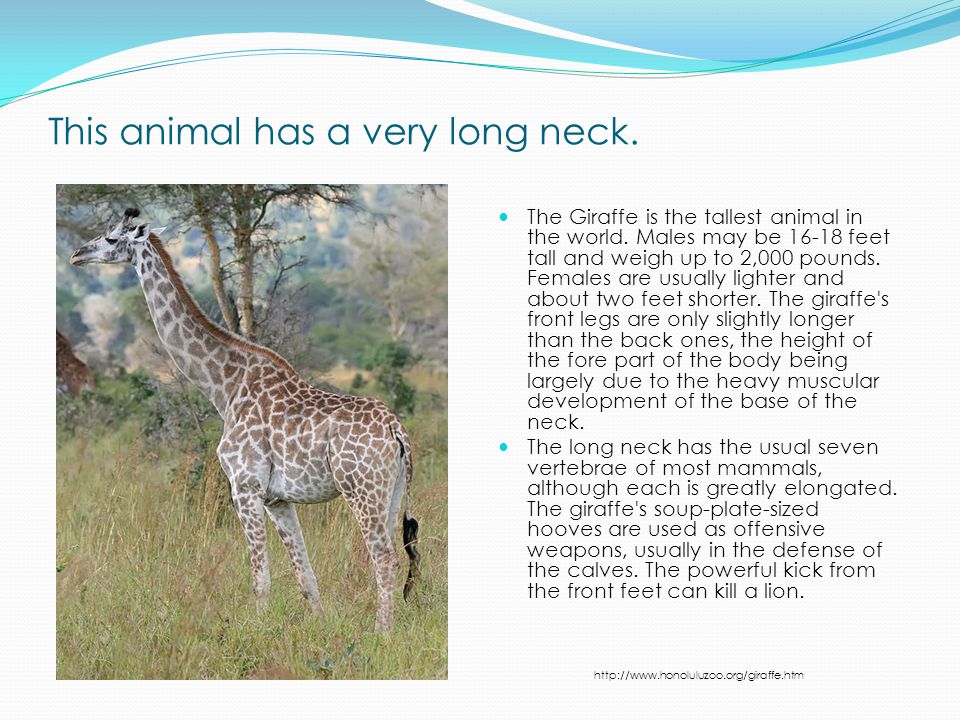 This animal has a very long neck.

- The Giraffe is the tallest animal in the world. Males may be 16-18 feet tall and weigh up to 2,000 pounds. Females are usually lighter and about two feet shorter. The giraffe's front legs are only slightly longer than the back ones, the height of the fore part of the body being largely due to the heavy muscular development of the base of the neck.
- The long neck has the usual seven vertebrae of most mammals, although each is greatly elongated. The giraffe's soup-plate-sized hooves are used as offensive weapons, usually in the defense of the calves. The powerful kick from the front feet can kill a lion.

http://www.honoluluzoo.org/giraffe.htm